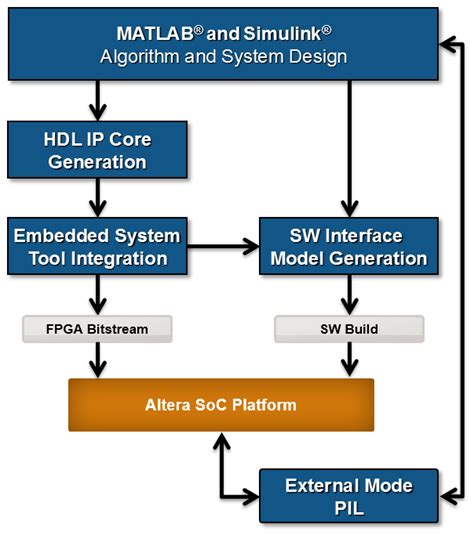 MATLAB® and Simulink®
Algorithm and System Design

HDL IP Core Generation

Embedded System Tool Integration

SW Interface Model Generation

FPGA Bitstream

SW Build

Altera SoC Platform

External Mode PIL